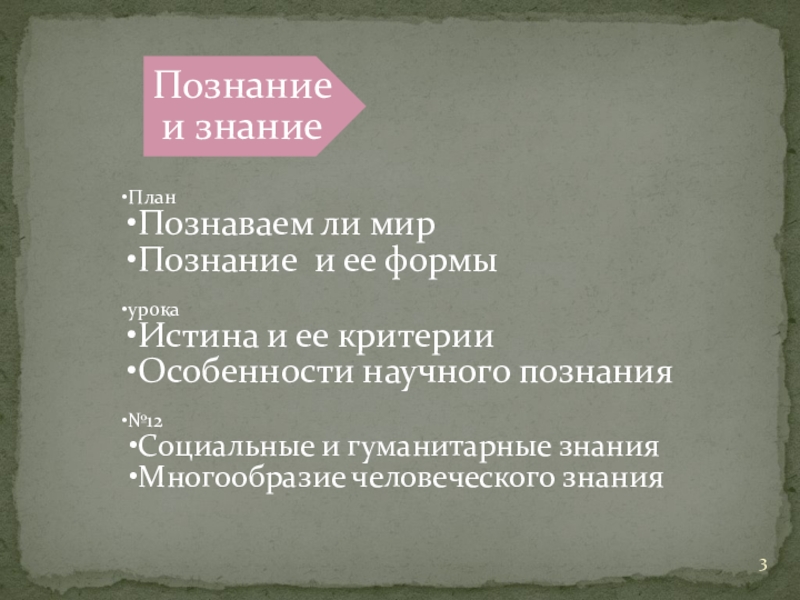 Познание и знание

•План
•Познаваем ли мир
•Познание и ее формы

•урока
•Истина и ее критерии
•Особенности научного познания

•№12
•Социальные и гуманитарные знания
•Многообразие человеческого знания

3